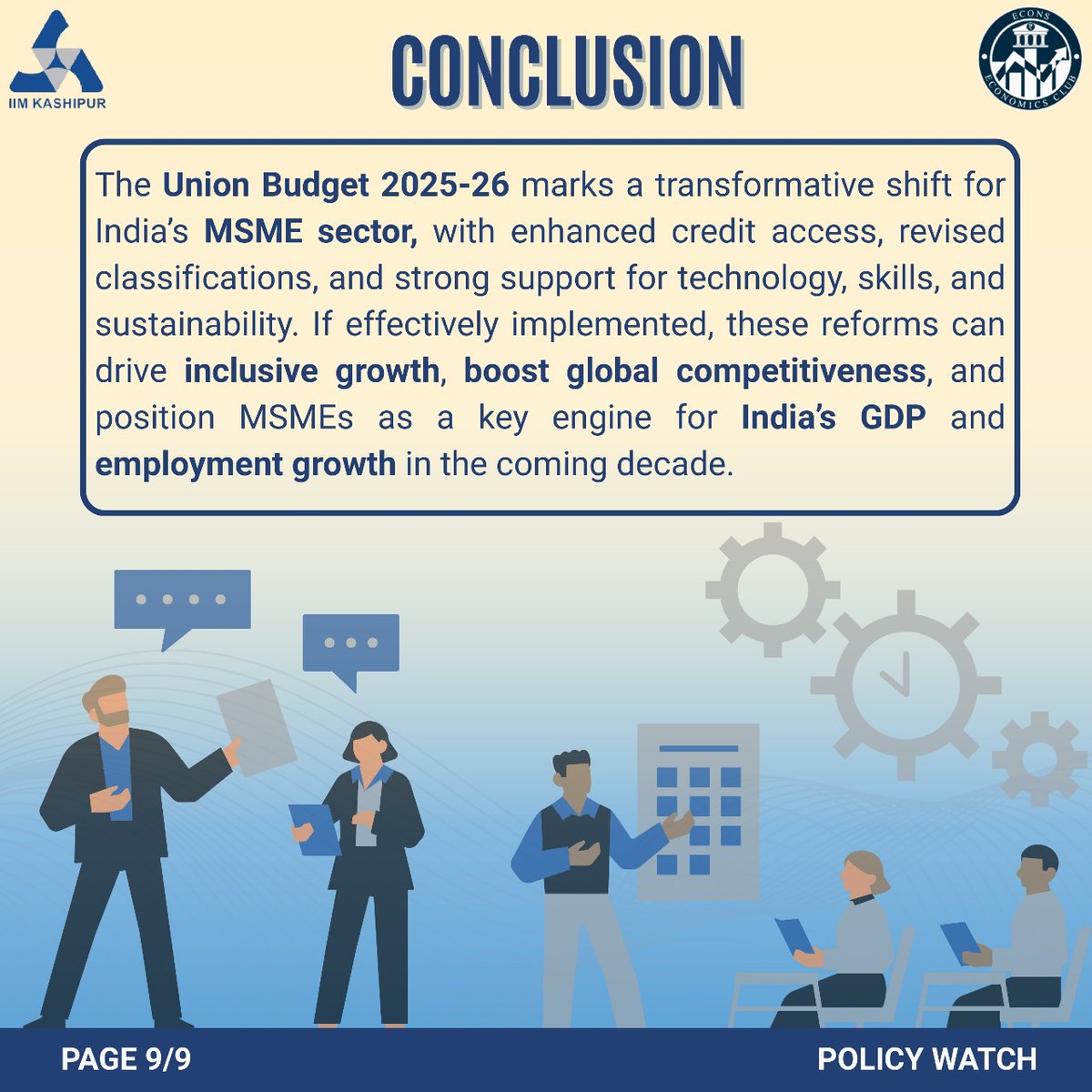 IIM KASHIPUR

CONCLUSION

ECONS
ECONOMICS CLUB

The Union Budget 2025-26 marks a transformative shift for India's MSME sector, with enhanced credit access, revised classifications, and strong support for technology, skills, and sustainability. If effectively implemented, these reforms can drive inclusive growth, boost global competitiveness, and position MSMEs as a key engine for India's GDP and employment growth in the coming decade.

PAGE 9/9

POLICY WATCH